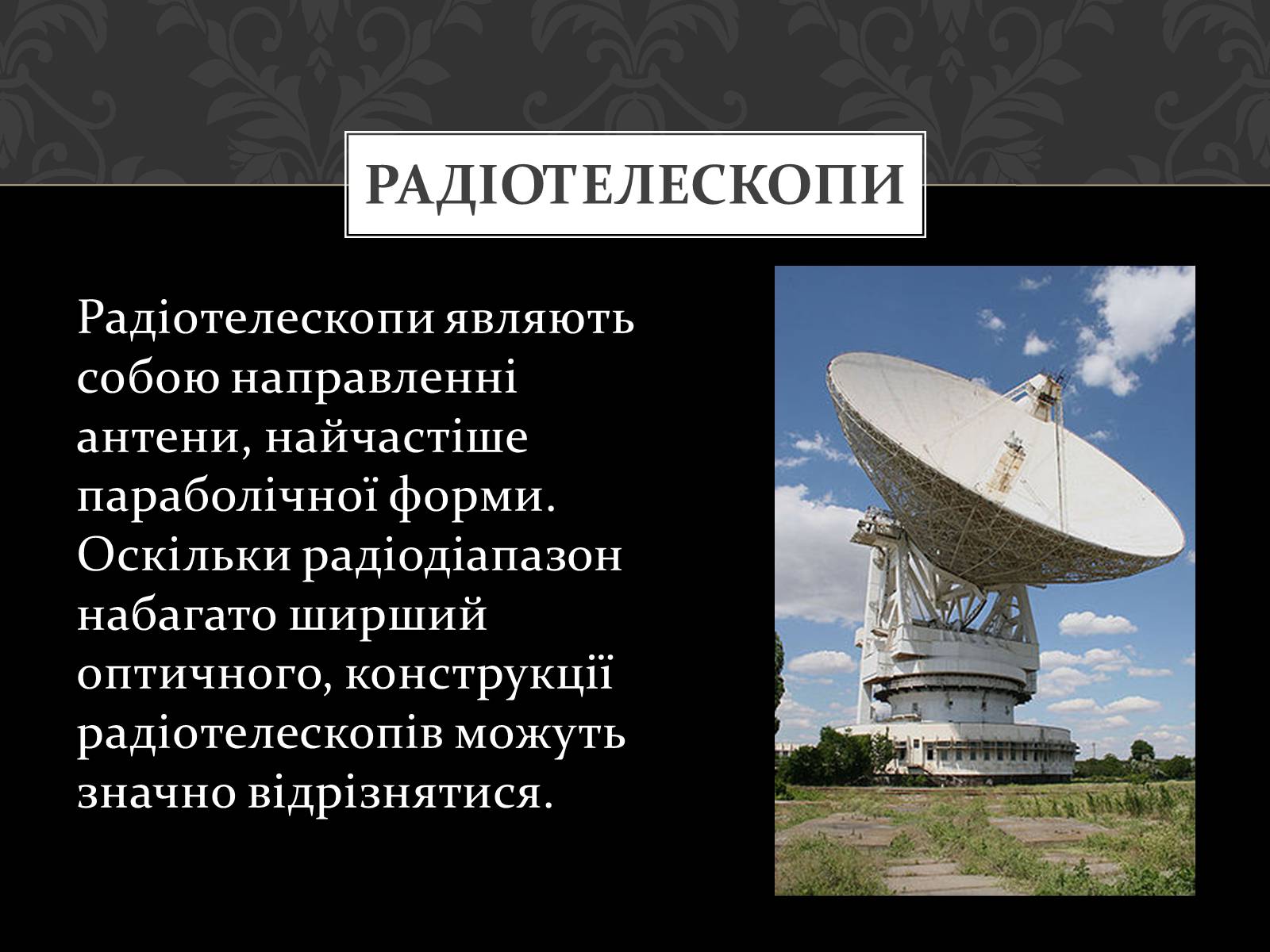 РАДІОТЕЛЕСКОПИ

Радіотелескопи являють собою направленні антени, найчастіше параболічної форми. Оскільки радіодіапазон набагато ширший оптичного, конструкції радіотелескопів можуть значно відрізнятися.